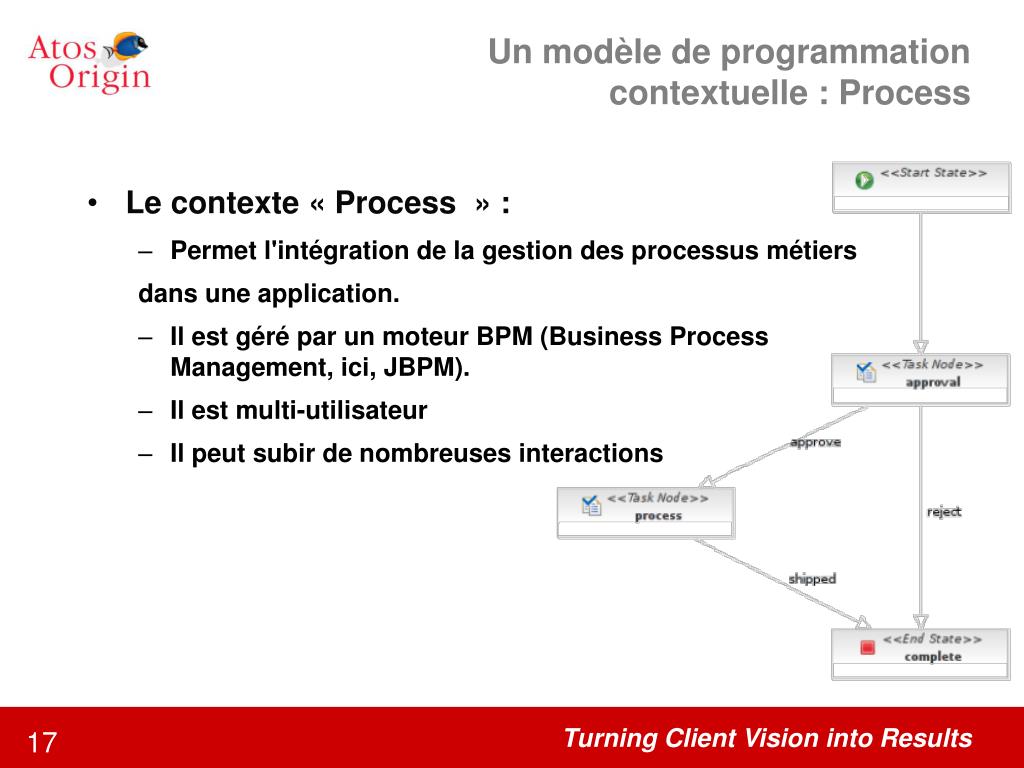 Atos Origin

Un modèle de programmation contextuelle : Process

• Le contexte « Process » :

– Permet l'intégration de la gestion des processus métiers dans une application.

– Il est géré par un moteur BPM (Business Process Management, ici, JBPM).

– Il est multi-utilisateur

– Il peut subir de nombreuses interactions

<<Start State>>

<<Task Node>>
approval

approve

reject

<<Task Node>>
process

shipped

<<End State>>
complete

17

Turning Client Vision into Results